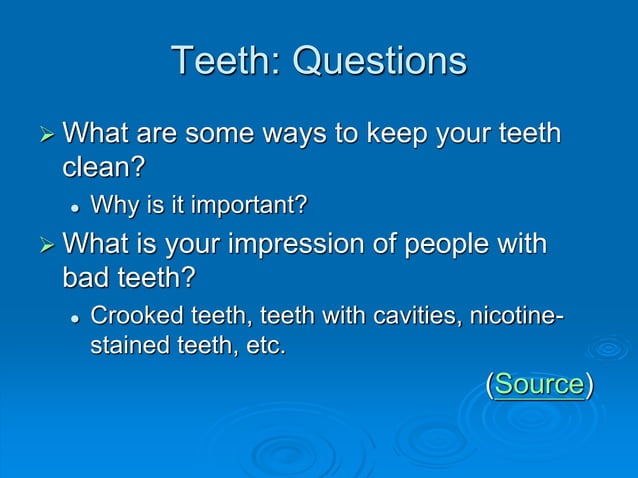 Teeth: Questions

➢ What are some ways to keep your teeth clean?

• Why is it important?

➢ What is your impression of people with bad teeth?

• Crooked teeth, teeth with cavities, nicotine-stained teeth, etc.

(Source)